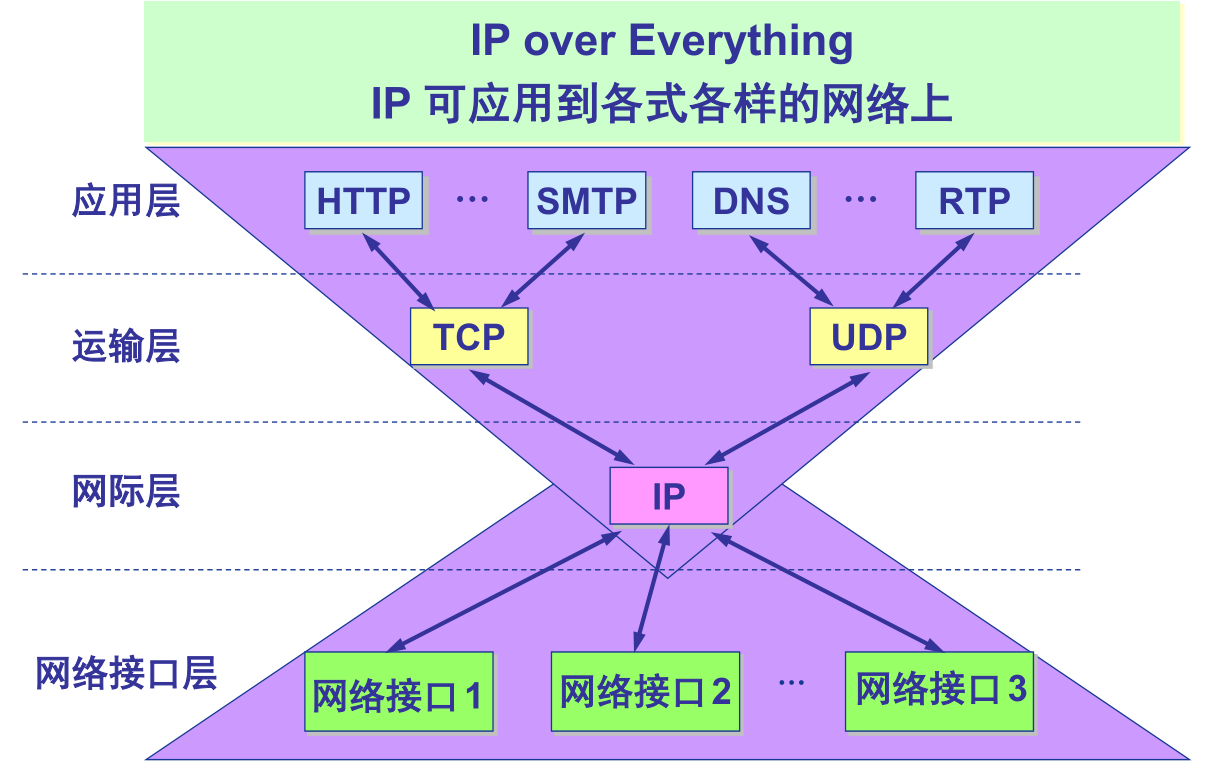 IP over Everything
IP 可应用到各式各样的网络上

应用层
HTTP … SMTP DNS … RTP

运输层
TCP UDP

网际层
IP

网络接口层
网络接口 1 网络接口 2 … 网络接口 3